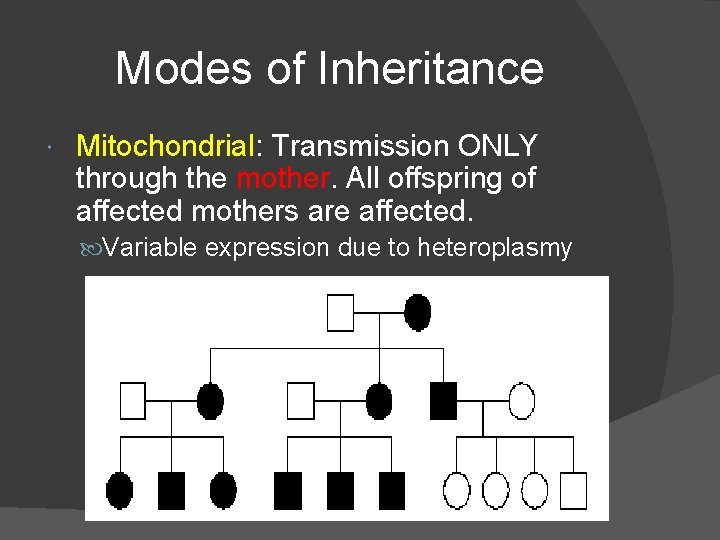 Modes of Inheritance

Mitochondrial: Transmission ONLY through the mother. All offspring of affected mothers are affected.

Variable expression due to heteroplasmy